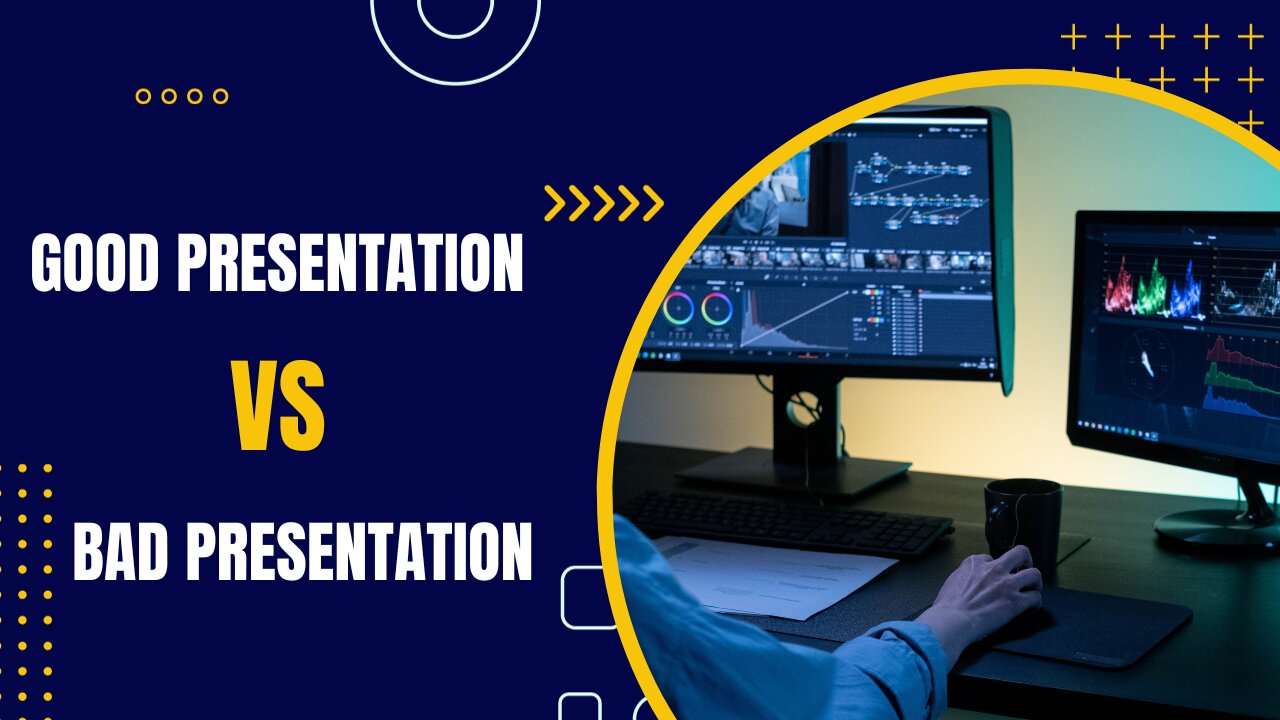 GOOD PRESENTATION

VS

BAD PRESENTATION